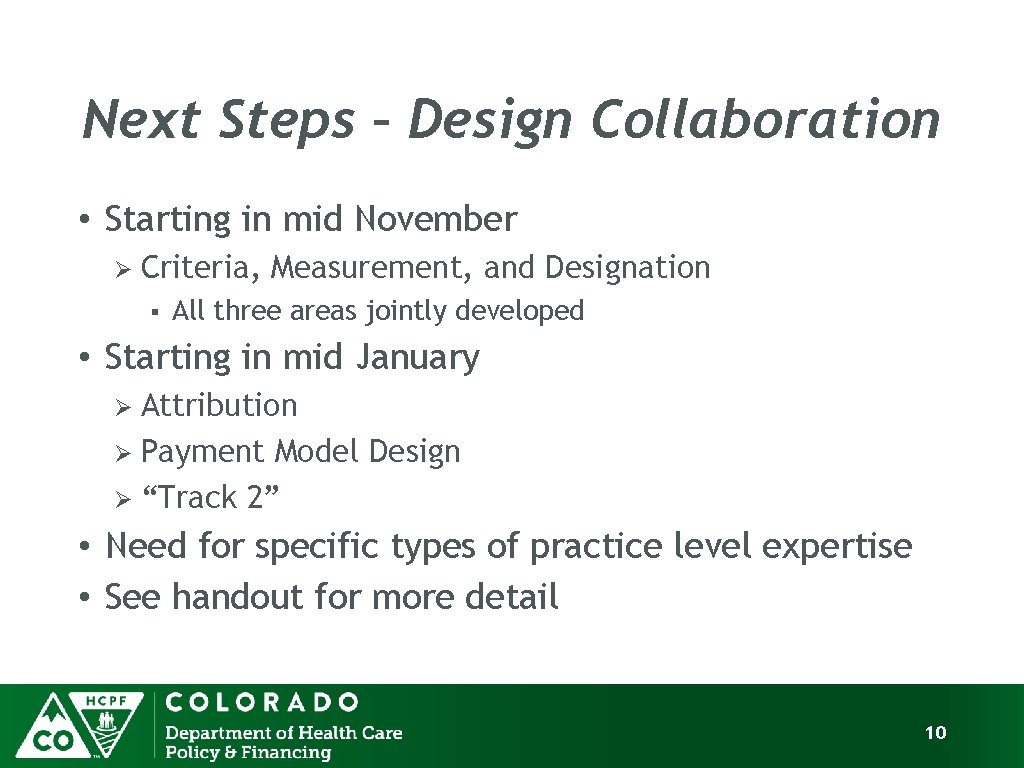 Next Steps – Design Collaboration

• Starting in mid November
 ➢ Criteria, Measurement, and Designation
  ▪ All three areas jointly developed
• Starting in mid January
 ➢ Attribution
 ➢ Payment Model Design
 ➢ “Track 2”
• Need for specific types of practice level expertise
• See handout for more detail

HCPF
CO
COLORADO
Department of Health Care Policy & Financing
10